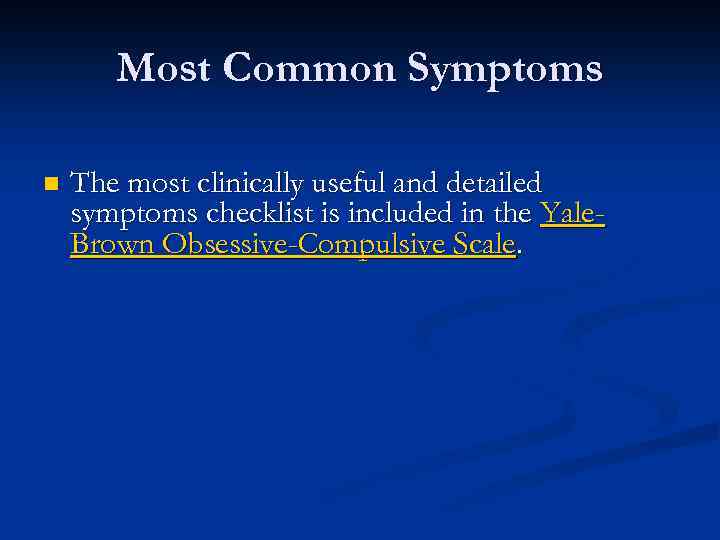 Most Common Symptoms

The most clinically useful and detailed symptoms checklist is included in the Yale-Brown Obsessive-Compulsive Scale.